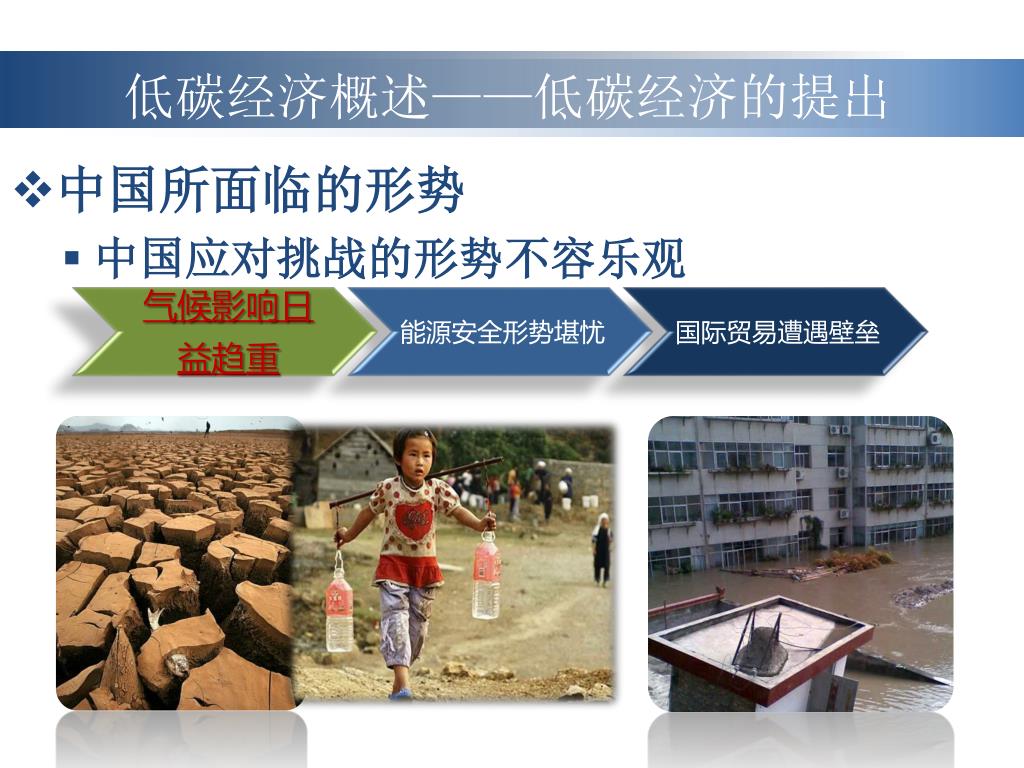 低碳经济概述——低碳经济的提出

❖中国所面临的形势

▪ 中国应对挑战的形势不容乐观

气候影响日益趋重

能源安全形势堪忧

国际贸易遭遇壁垒